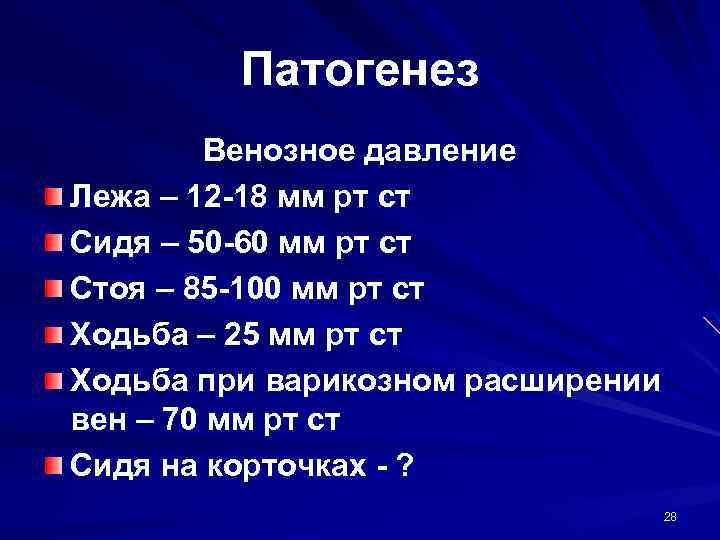 Патогенез

Венозное давление

Лежа – 12-18 мм рт ст

Сидя – 50-60 мм рт ст

Стоя – 85-100 мм рт ст

Ходьба – 25 мм рт ст

Ходьба при варикозном расширении вен – 70 мм рт ст

Сидя на корточках - ?

28